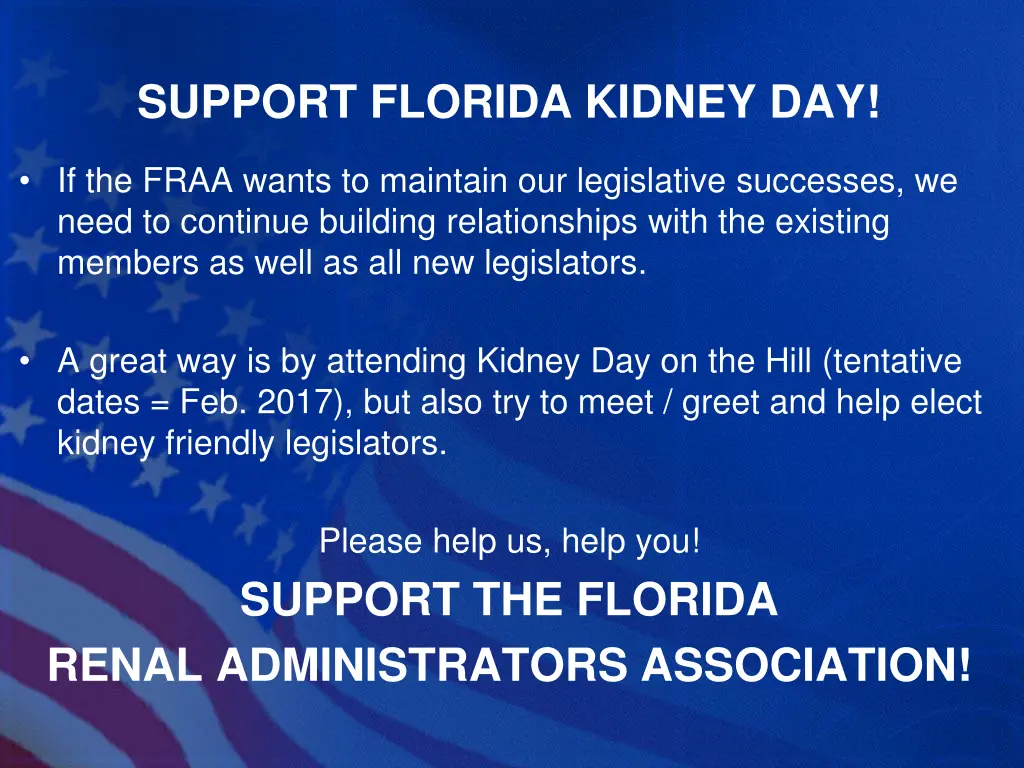 SUPPORT FLORIDA KIDNEY DAY!

• If the FRAA wants to maintain our legislative successes, we need to continue building relationships with the existing members as well as all new legislators.

• A great way is by attending Kidney Day on the Hill (tentative dates = Feb. 2017), but also try to meet / greet and help elect kidney friendly legislators.

Please help us, help you!

SUPPORT THE FLORIDA RENAL ADMINISTRATORS ASSOCIATION!